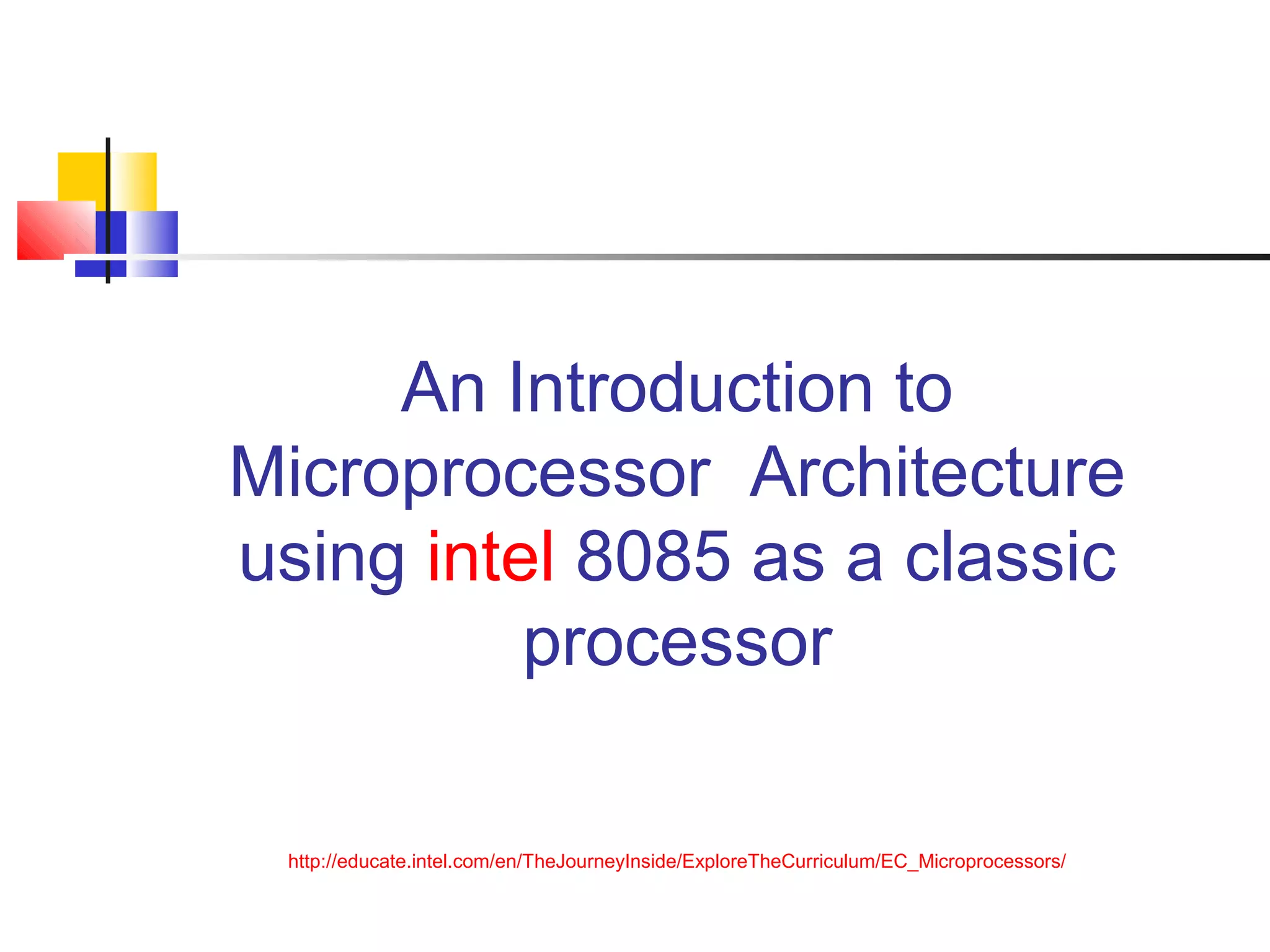 An Introduction to Microprocessor Architecture using intel 8085 as a classic processor

http://educate.intel.com/en/TheJourneyInside/ExploreTheCurriculum/EC_Microprocessors/